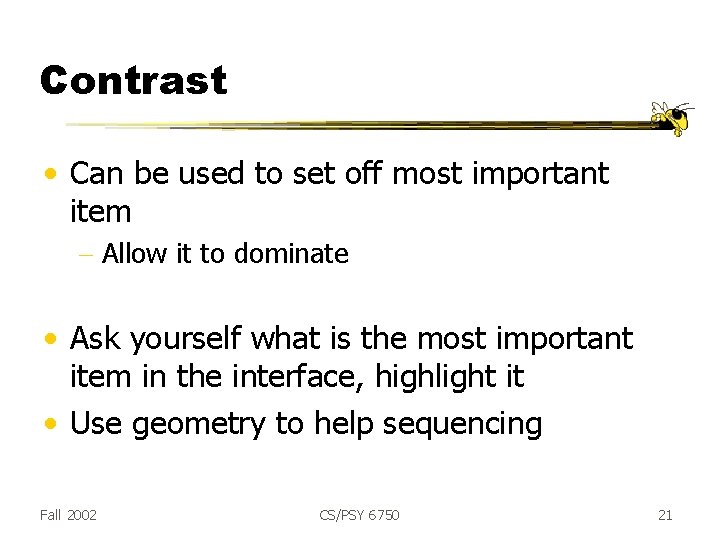 Contrast

• Can be used to set off most important item
– Allow it to dominate

• Ask yourself what is the most important item in the interface, highlight it
• Use geometry to help sequencing

Fall 2002 CS/PSY 6750 21